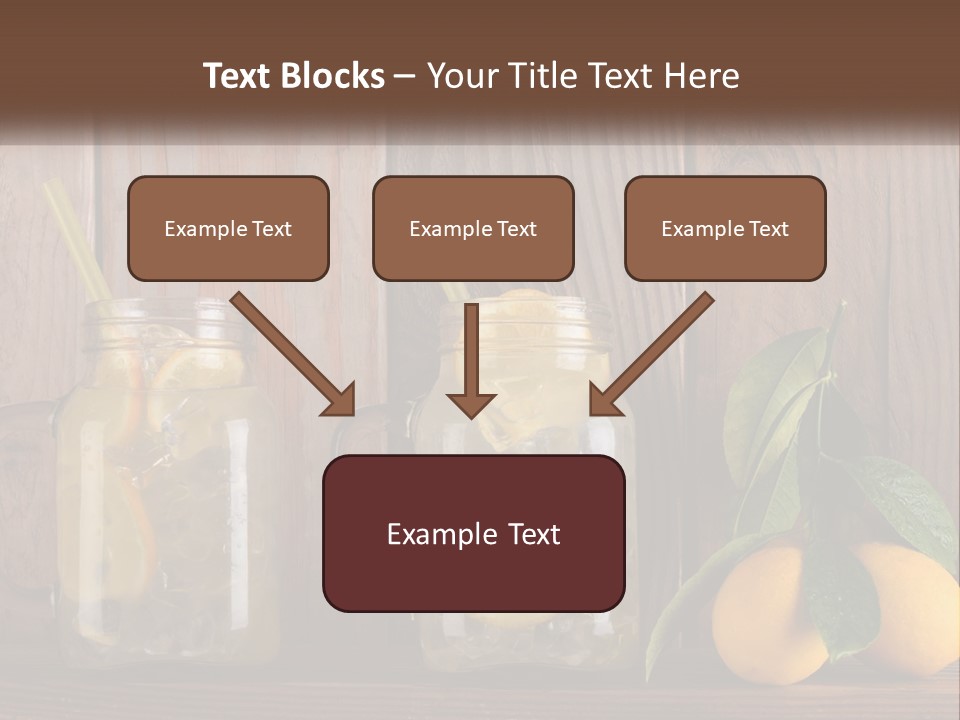 Text Blocks – Your Title Text Here

Example Text

Example Text

Example Text

Example Text